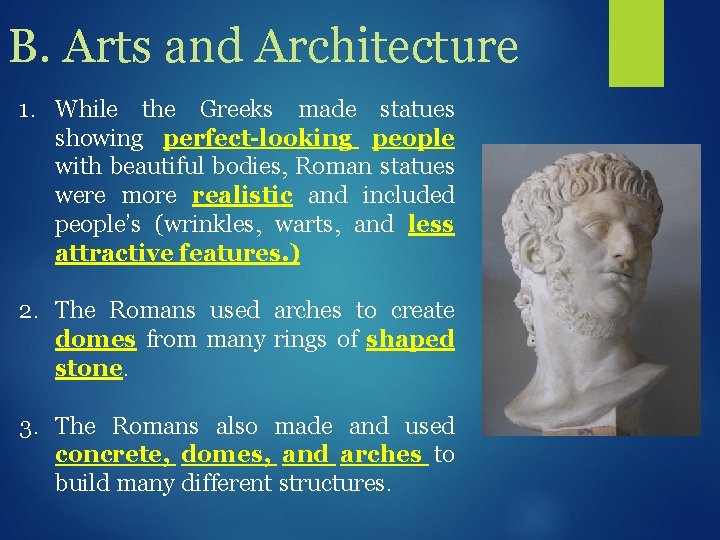 B. Arts and Architecture

1. While the Greeks made statues showing perfect-looking people with beautiful bodies, Roman statues were more realistic and included people's (wrinkles, warts, and less attractive features.)

2. The Romans used arches to create domes from many rings of shaped stone.

3. The Romans also made and used concrete, domes, and arches to build many different structures.